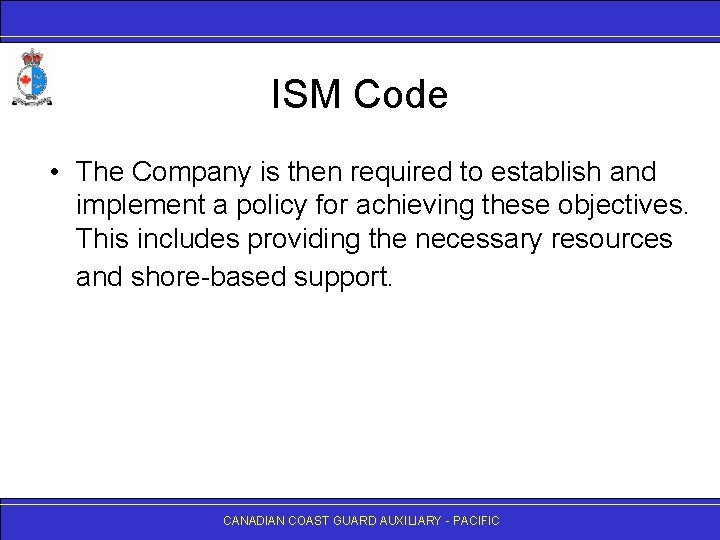 ISM Code

• The Company is then required to establish and implement a policy for achieving these objectives. This includes providing the necessary resources and shore-based support.

CANADIAN COAST GUARD AUXILIARY - PACIFIC